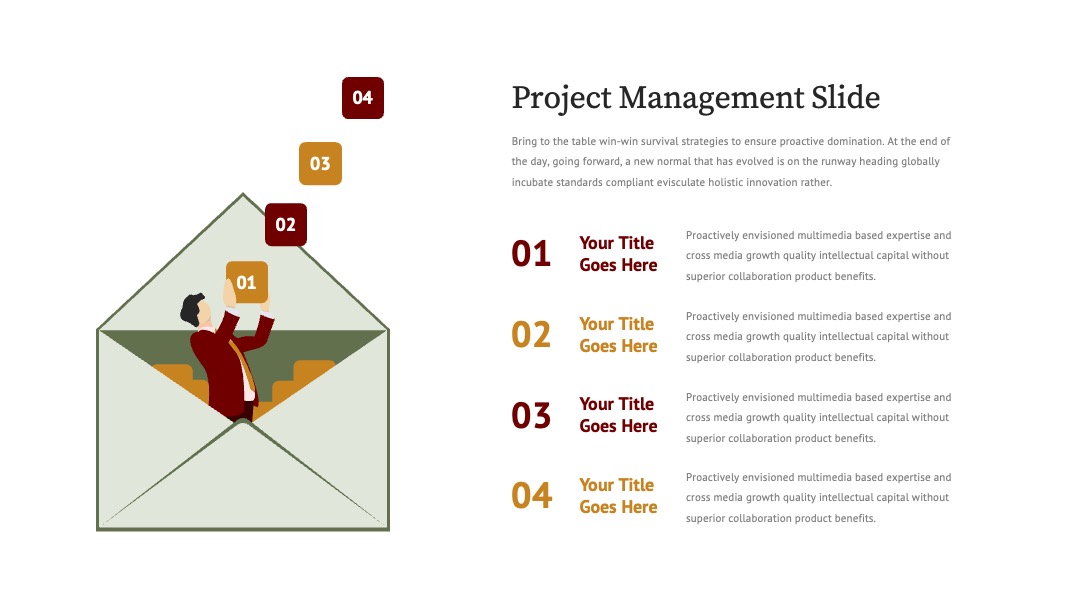 04

03

02

01

Project Management Slide

Bring to the table win-win survival strategies to ensure proactive domination. At the end of the day, going forward, a new normal that has evolved is on the runway heading globally incubate standards compliant evisculate holistic innovation rather.

01 Your Title Goes Here

Proactively envisioned multimedia based expertise and cross media growth quality intellectual capital without superior collaboration product benefits.

02 Your Title Goes Here

Proactively envisioned multimedia based expertise and cross media growth quality intellectual capital without superior collaboration product benefits.

03 Your Title Goes Here

Proactively envisioned multimedia based expertise and cross media growth quality intellectual capital without superior collaboration product benefits.

04 Your Title Goes Here

Proactively envisioned multimedia based expertise and cross media growth quality intellectual capital without superior collaboration product benefits.